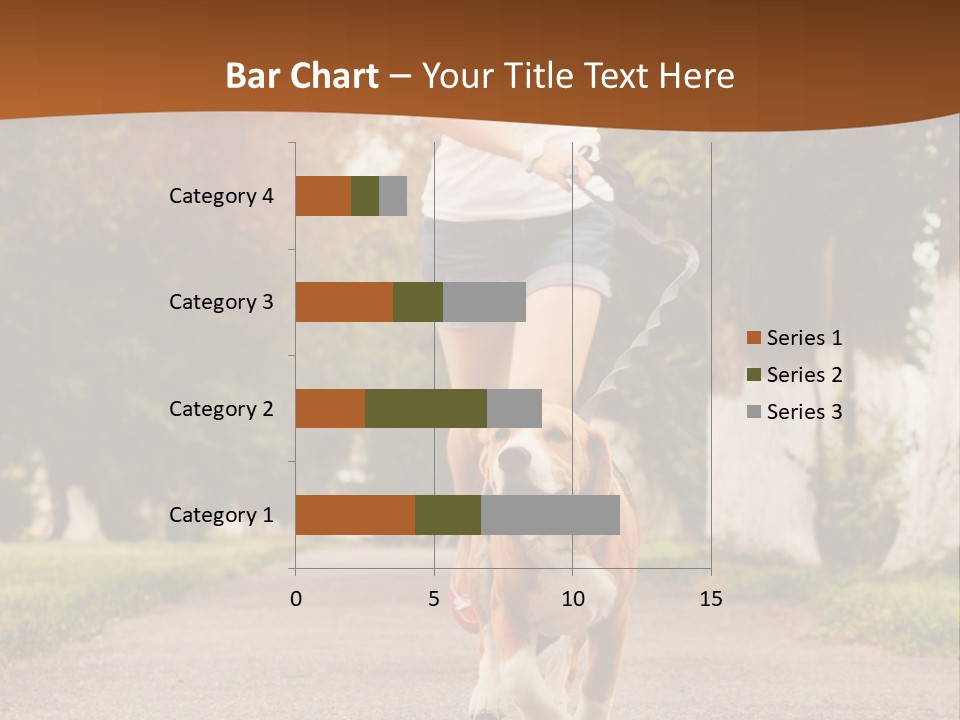 Bar Chart – Your Title Text Here

Category 4
Category 3
Category 2
Category 1

0
5
10
15

Series 1
Series 2
Series 3